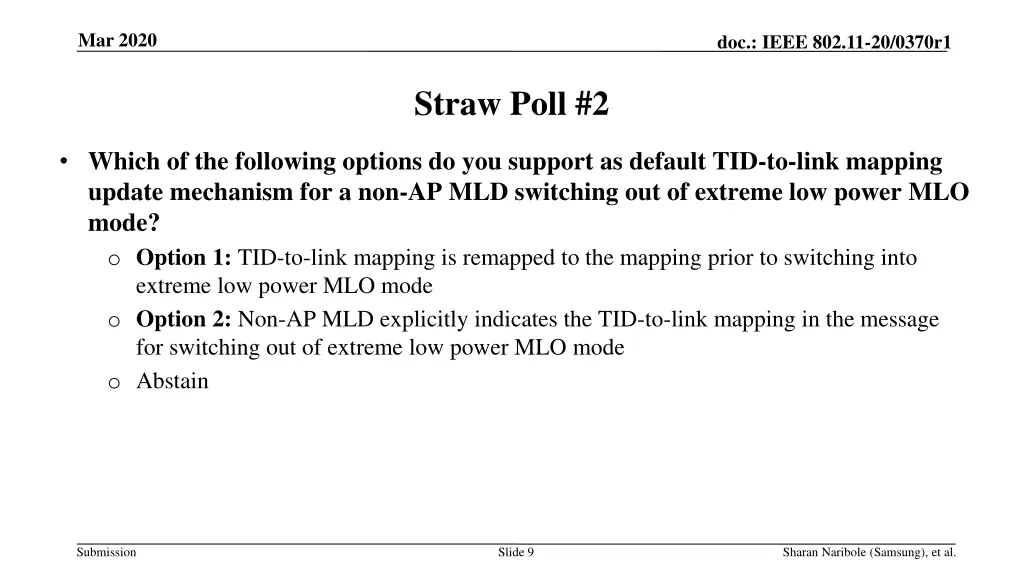 Mar 2020

doc.: IEEE 802.11-20/0370r1

Straw Poll #2

• Which of the following options do you support as default TID-to-link mapping update mechanism for a non-AP MLD switching out of extreme low power MLO mode?
  o Option 1: TID-to-link mapping is remapped to the mapping prior to switching into extreme low power MLO mode
  o Option 2: Non-AP MLD explicitly indicates the TID-to-link mapping in the message for switching out of extreme low power MLO mode
  o Abstain

Submission

Slide 9

Sharan Naribole (Samsung), et al.